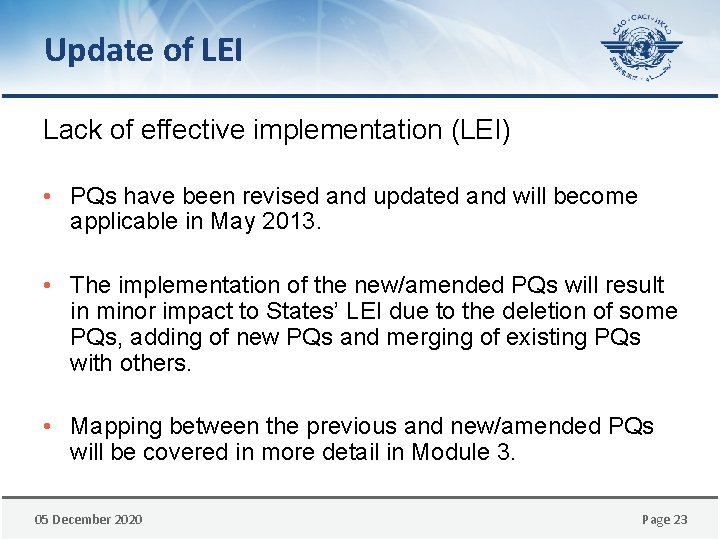 Update of LEI

ICAO · OACI · ИКАО

Lack of effective implementation (LEI)

• PQs have been revised and updated and will become applicable in May 2013.

• The implementation of the new/amended PQs will result in minor impact to States' LEI due to the deletion of some PQs, adding of new PQs and merging of existing PQs with others.

• Mapping between the previous and new/amended PQs will be covered in more detail in Module 3.

05 December 2020

Page 23